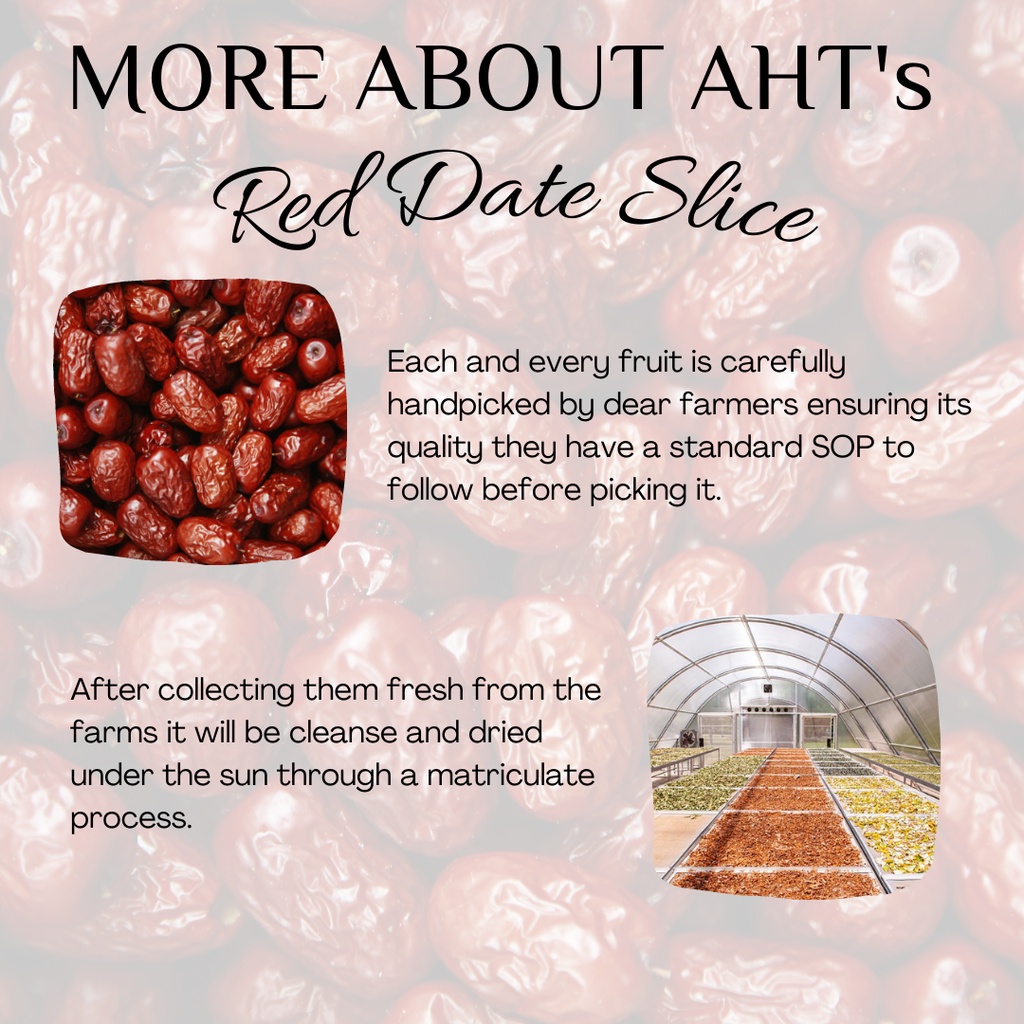 MORE ABOUT AHT's
Red Date Slice

Each and every fruit is carefully handpicked by dear farmers ensuring its quality they have a standard SOP to follow before picking it.

After collecting them fresh from the farms it will be cleanse and dried under the sun through a matriculate process.